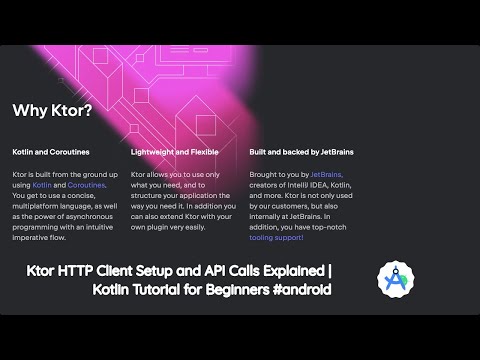 Why Ktor?

Kotlin and Coroutines

Ktor is built from the ground up using Kotlin and Coroutines. You get to use a concise, multiplatform language, as well as the power of asynchronous programming with an intuitive imperative flow.

Lightweight and Flexible

Ktor allows you to use only what you need, and to structure your application the way you need it. In addition you can also extend Ktor with your own plugin very easily.

Built and backed by JetBrains

Brought to you by JetBrains, creators of IntelliJ IDEA, Kotlin, and more. Ktor is not only used by our customers, but also internally at JetBrains. In addition, you have top-notch tooling support!

Ktor HTTP Client Setup and API Calls Explained | Kotlin Tutorial for Beginners #android